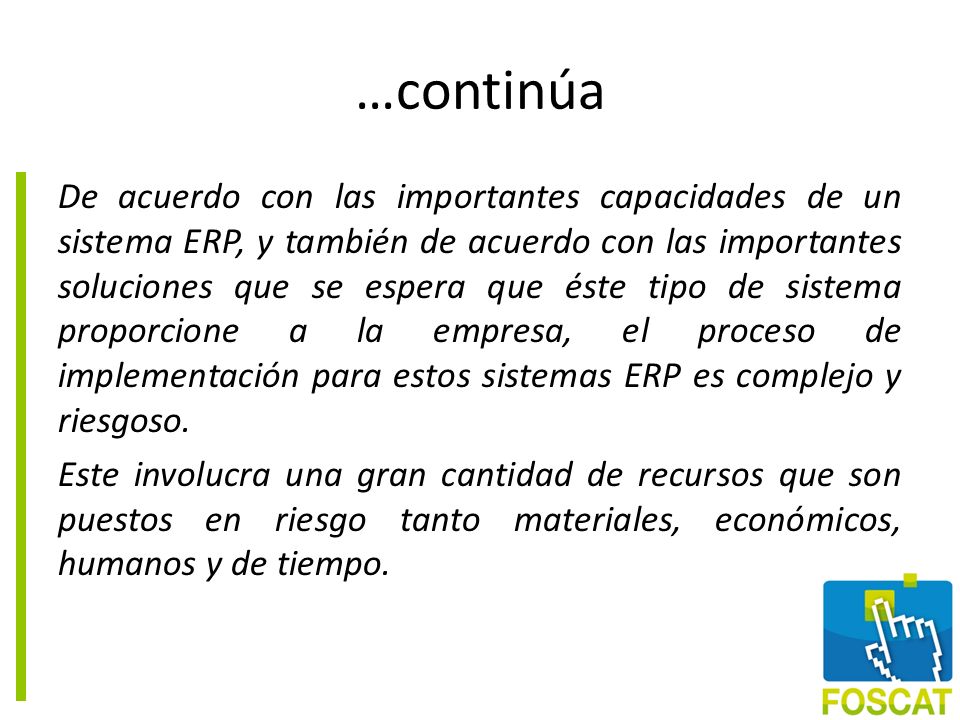 …continúa

De acuerdo con las importantes capacidades de un sistema ERP, y también de acuerdo con las importantes soluciones que se espera que éste tipo de sistema proporcione a la empresa, el proceso de implementación para estos sistemas ERP es complejo y riesgoso.

Este involucra una gran cantidad de recursos que son puestos en riesgo tanto materiales, económicos, humanos y de tiempo.

FOSCAT